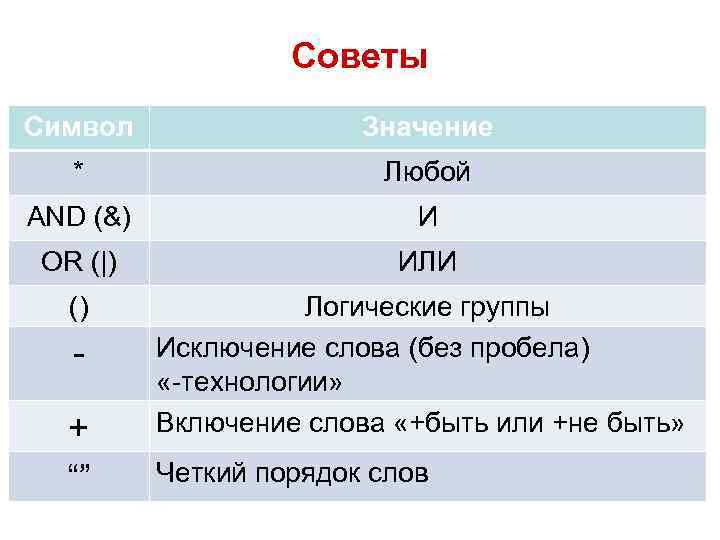 Советы

| Символ | Значение |
|---|---|
| * | Любой |
| AND (&) | И |
| OR (\|) | ИЛИ |
| () | Логические группы |
| - | Исключение слова (без пробела) «-технологии» |
| + | Включение слова «+быть или +не быть» |
| “” | Четкий порядок слов |